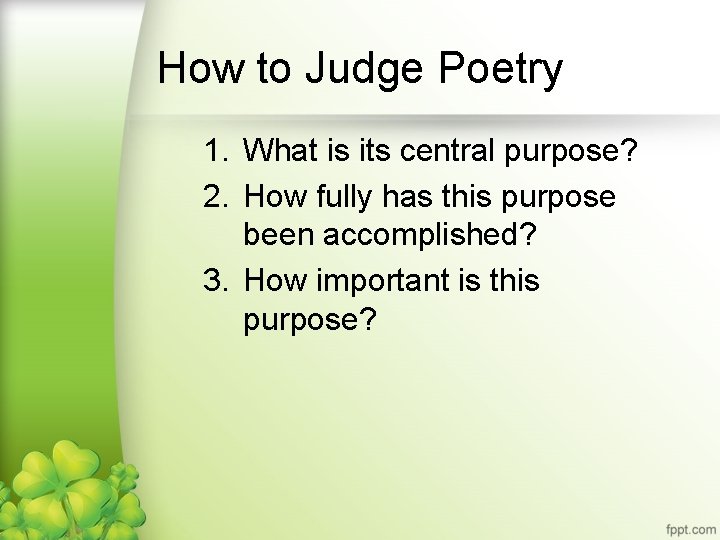 How to Judge Poetry

1. What is its central purpose?
2. How fully has this purpose been accomplished?
3. How important is this purpose?

fppt.com